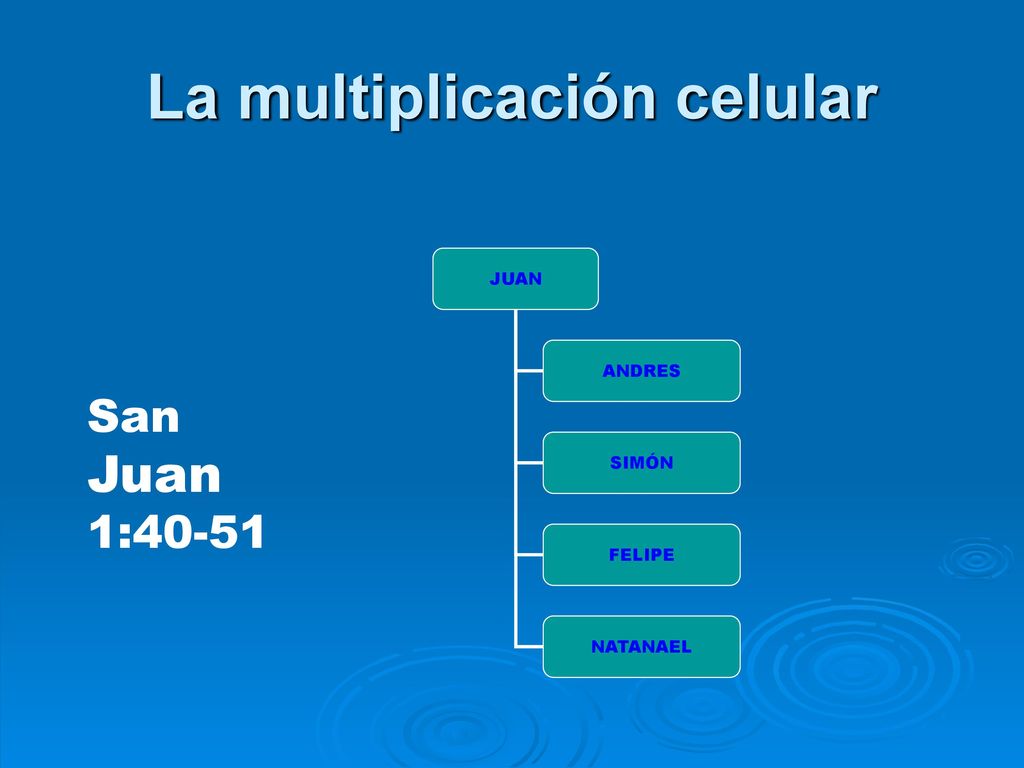 La multiplicación celular

San Juan 1:40-51

JUAN

ANDRES

SIMÓN

FELIPE

NATANAEL